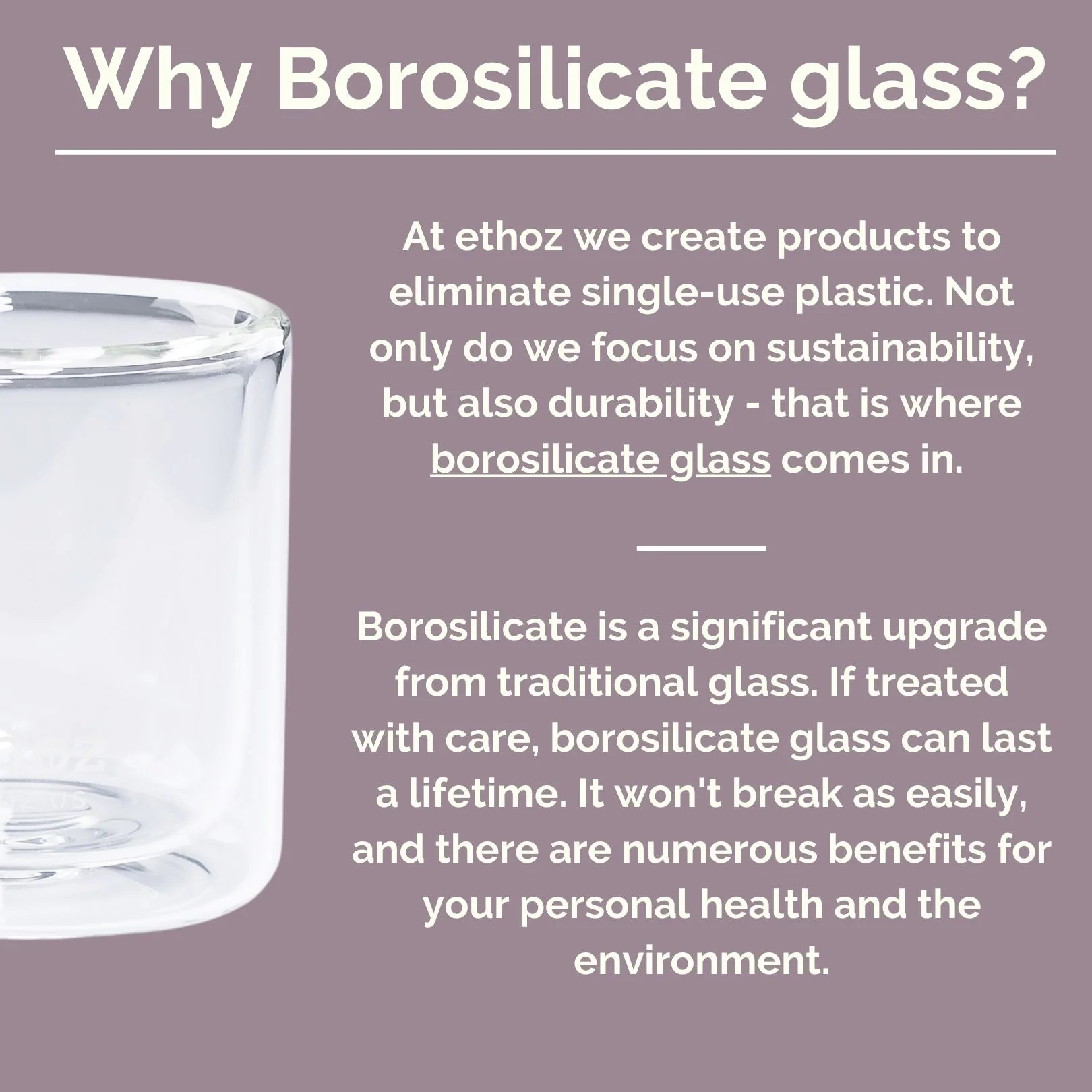 Why Borosilicate glass?

At ethoz we create products to eliminate single-use plastic. Not only do we focus on sustainability, but also durability - that is where borosilicate glass comes in.

Borosilicate is a significant upgrade from traditional glass. If treated with care, borosilicate glass can last a lifetime. It won't break as easily, and there are numerous benefits for your personal health and the environment.